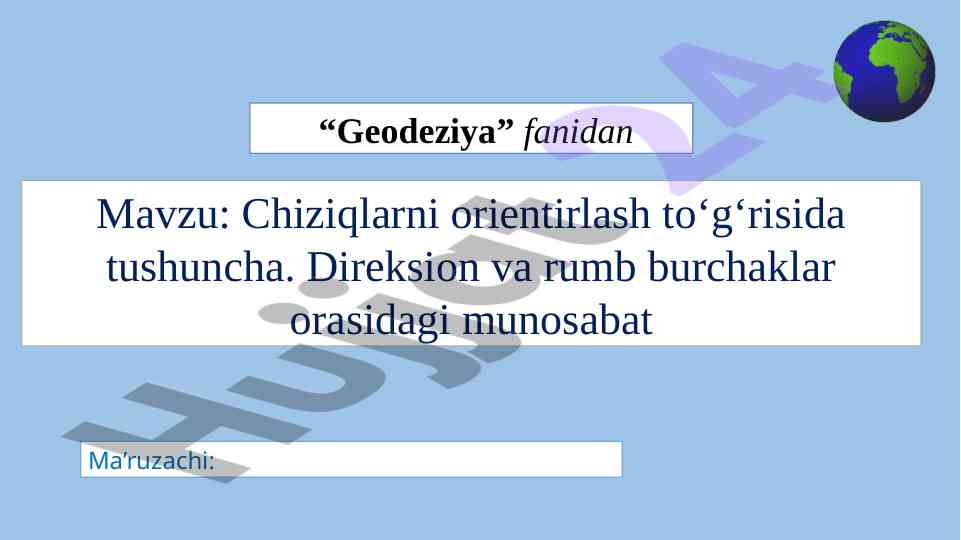 “Geodeziya” fanidan

Mavzu: Chiziqlarni orientirlash to‘g‘risida tushuncha. Direksion va rumb burchaklar orasidagi munosabat

Ma’ruzachi:

Hujjat 24